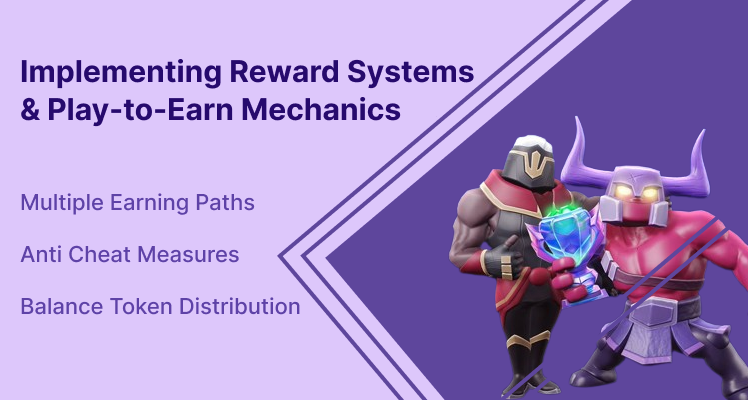 Implementing Reward Systems & Play-to-Earn Mechanics

Multiple Earning Paths

Anti Cheat Measures

Balance Token Distribution